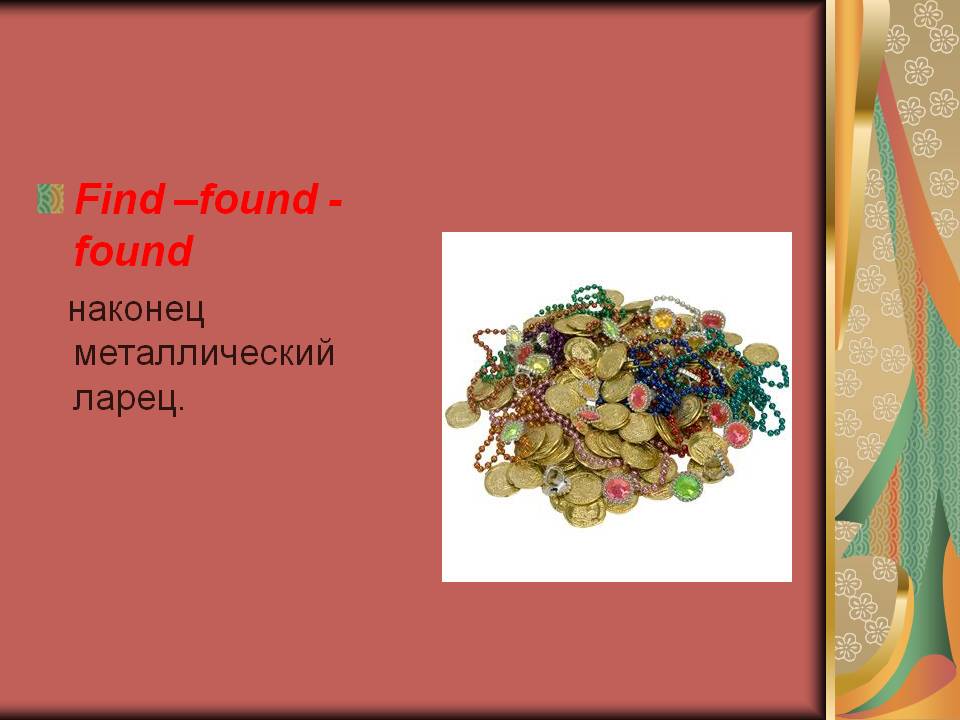 Find –found - found

наконец металлический ларец.